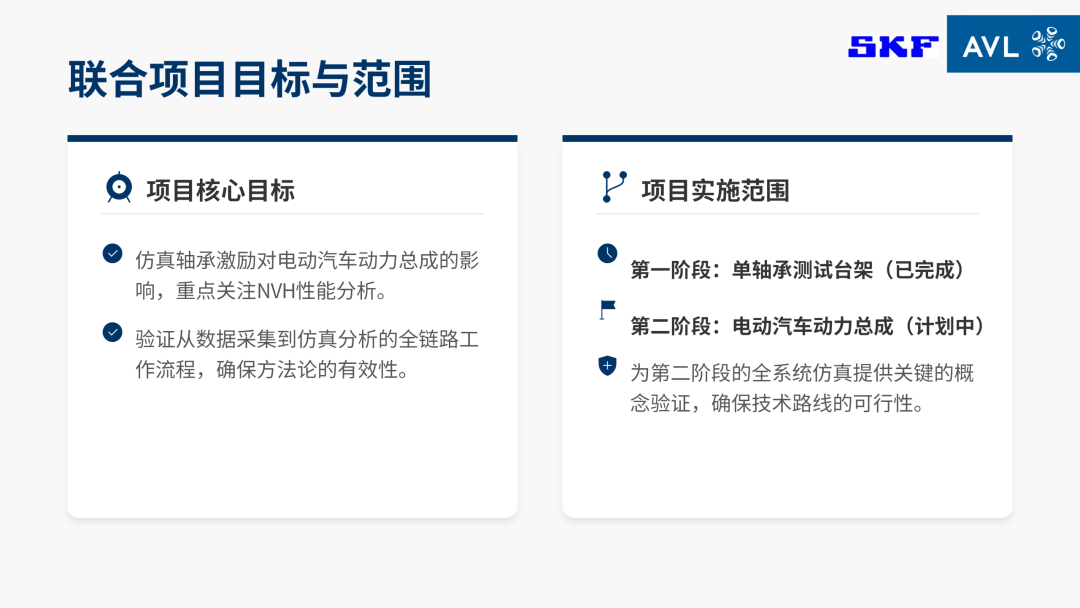 SKF AVL

联合项目目标与范围

项目核心目标

仿真轴承激励对电动汽车动力总成的影响，重点关注NVH性能分析。

验证从数据采集到仿真分析的全链路工作流程，确保方法论的有效性。

项目实施范围

第一阶段：单轴承测试台架（已完成）

第二阶段：电动汽车动力总成（计划中）

为第二阶段的全系统仿真提供关键的概念验证，确保技术路线的可行性。